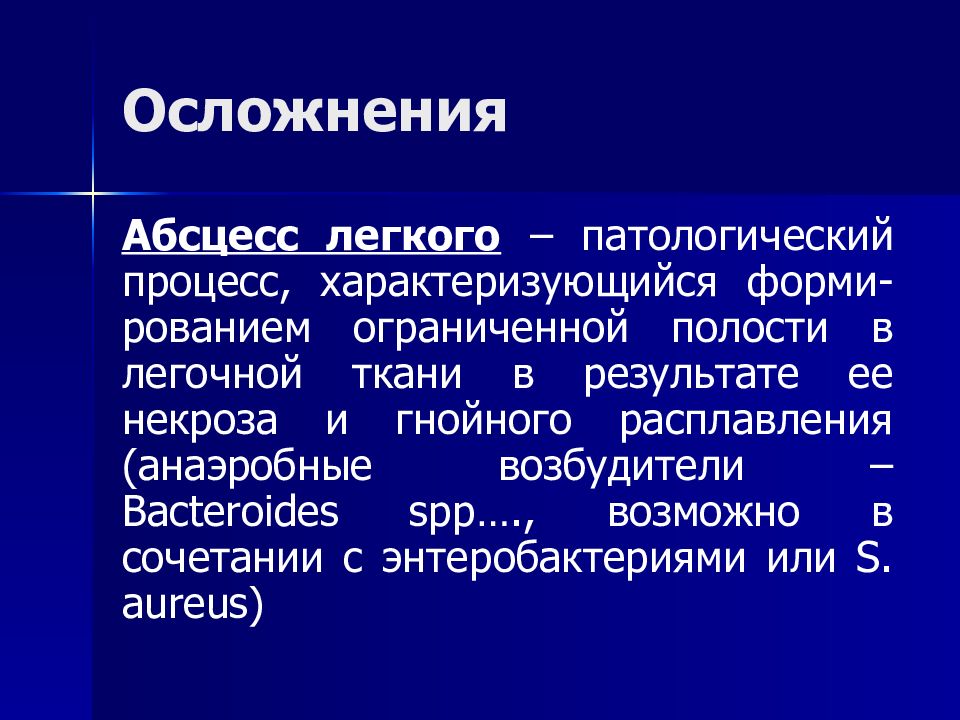 Осложнения

Абсцесс легкого – патологический процесс, характеризующийся формированием ограниченной полости в легочной ткани в результате ее некроза и гнойного расплавления (анаэробные возбудители – Bacteroides spp…., возможно в сочетании с энтеробактериями или S. aureus)